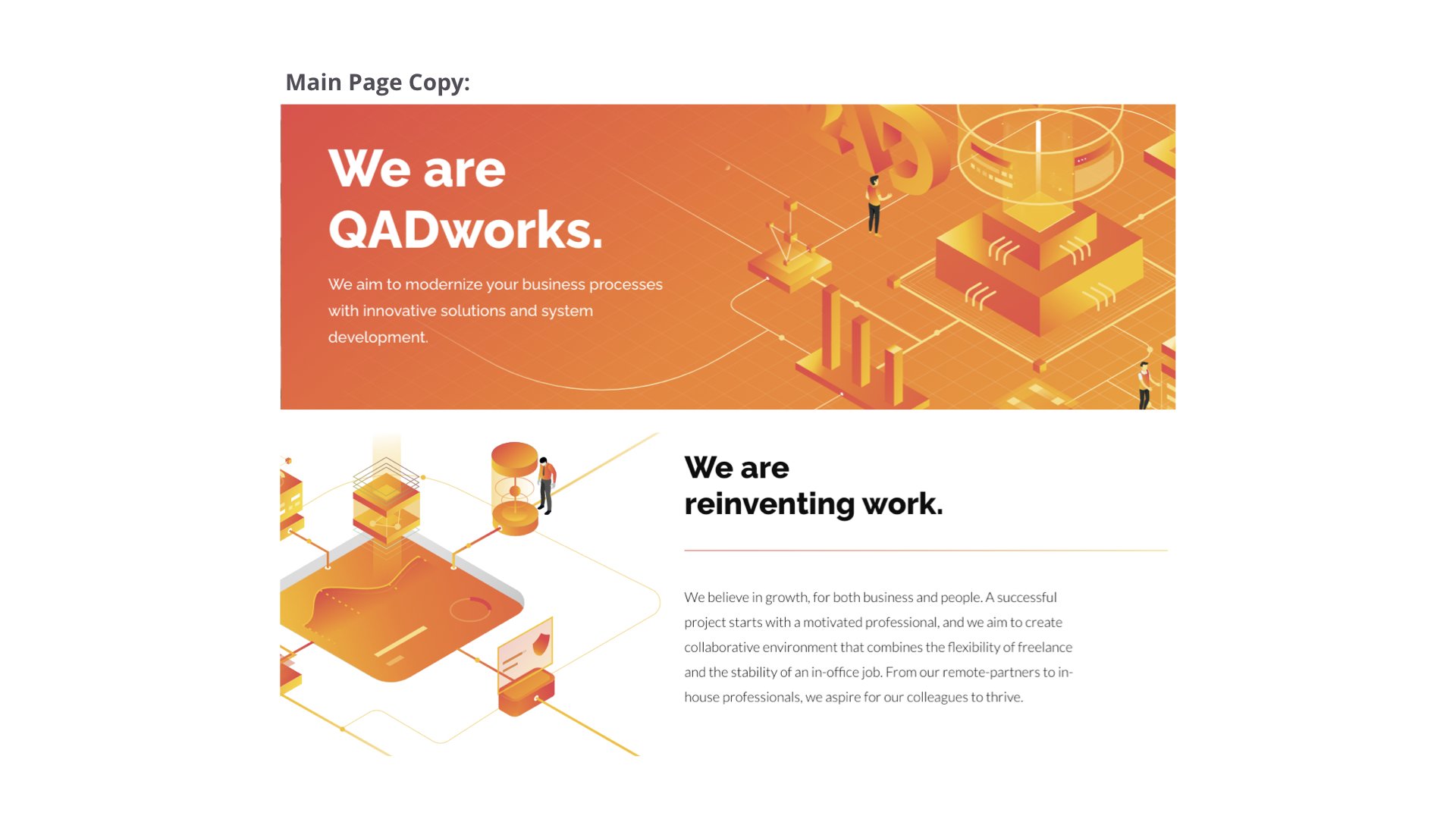 Main Page Copy:

We are QADworks.

We aim to modernize your business processes with innovative solutions and system development.

We are reinventing work.

We believe in growth, for both business and people. A successful project starts with a motivated professional, and we aim to create collaborative environment that combines the flexibility of freelance and the stability of an in-office job. From our remote-partners to in-house professionals, we aspire for our colleagues to thrive.